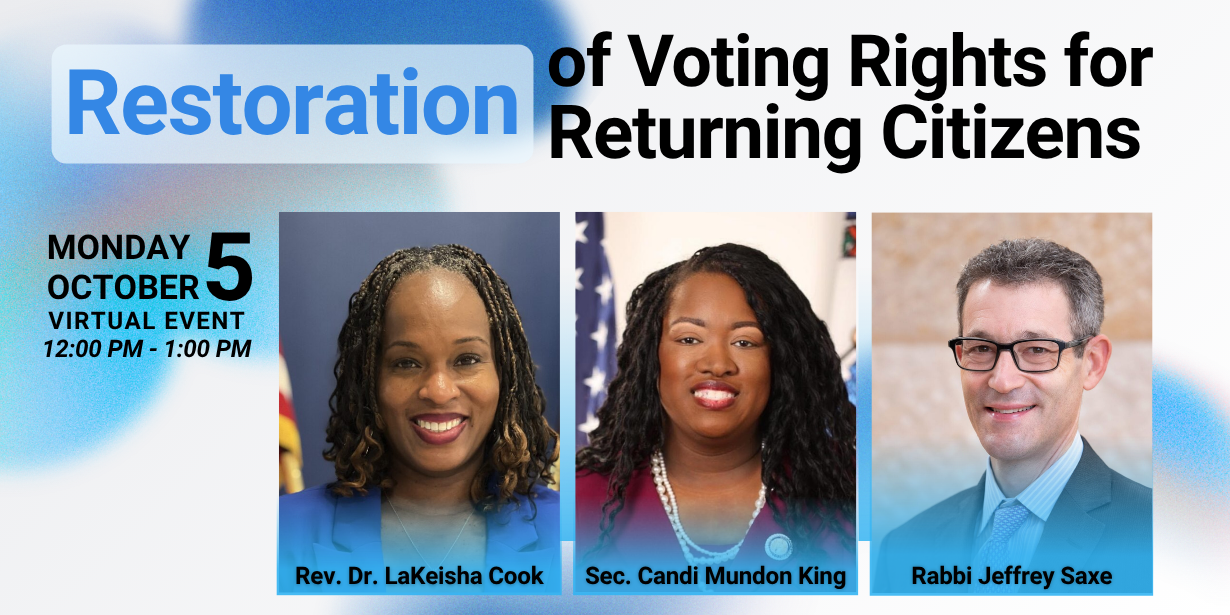 Restoration of Voting Rights for Returning Citizens

MONDAY
OCTOBER 5
VIRTUAL EVENT
12:00 PM - 1:00 PM

Rev. Dr. LaKeisha Cook

Sec. Candi Mundon King

Rabbi Jeffrey Saxe